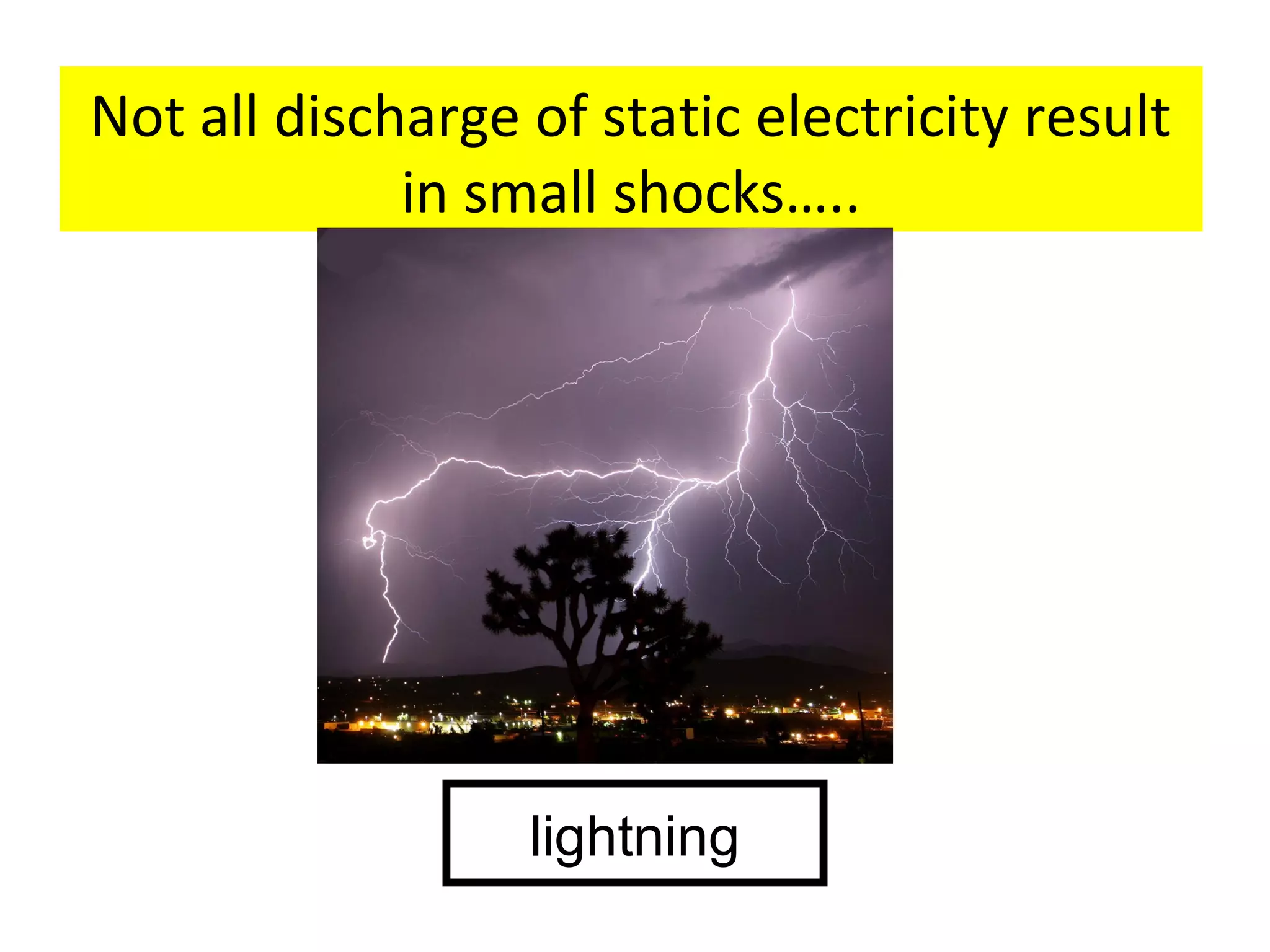 Not all discharge of static electricity result in small shocks…..

lightning